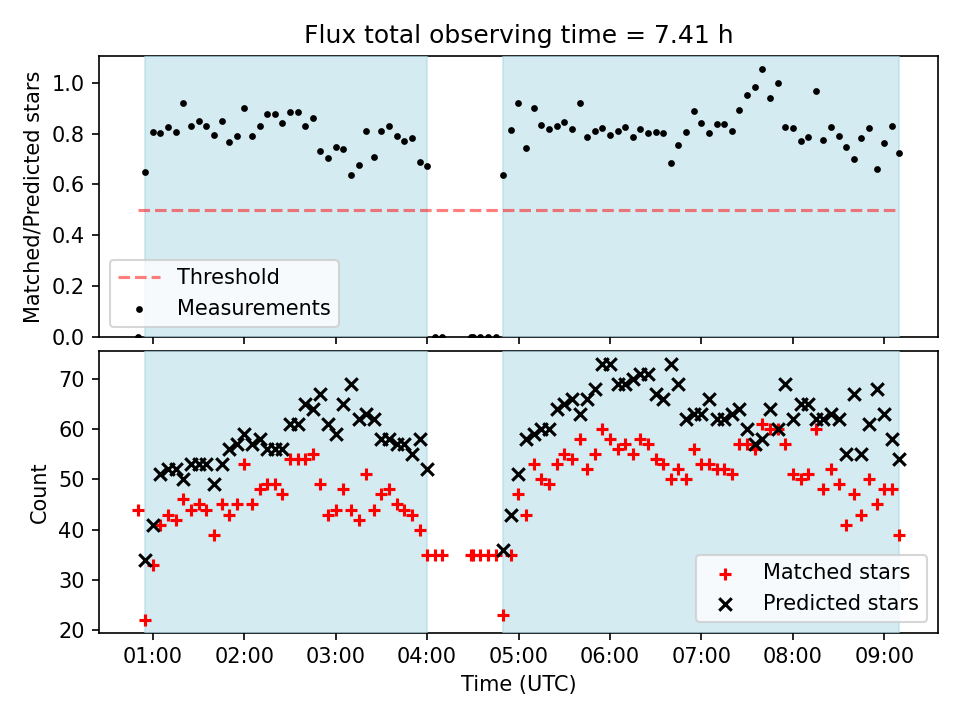 Flux total observing time = 7.41 h

Matched/Predicted stars

1.0
0.8
0.6
0.4
0.2
0.0

Threshold
Measurements

Count

70
60
50
40
30
20

Matched stars
Predicted stars

01:00
02:00
03:00
04:00
05:00
06:00
07:00
08:00
09:00

Time (UTC)